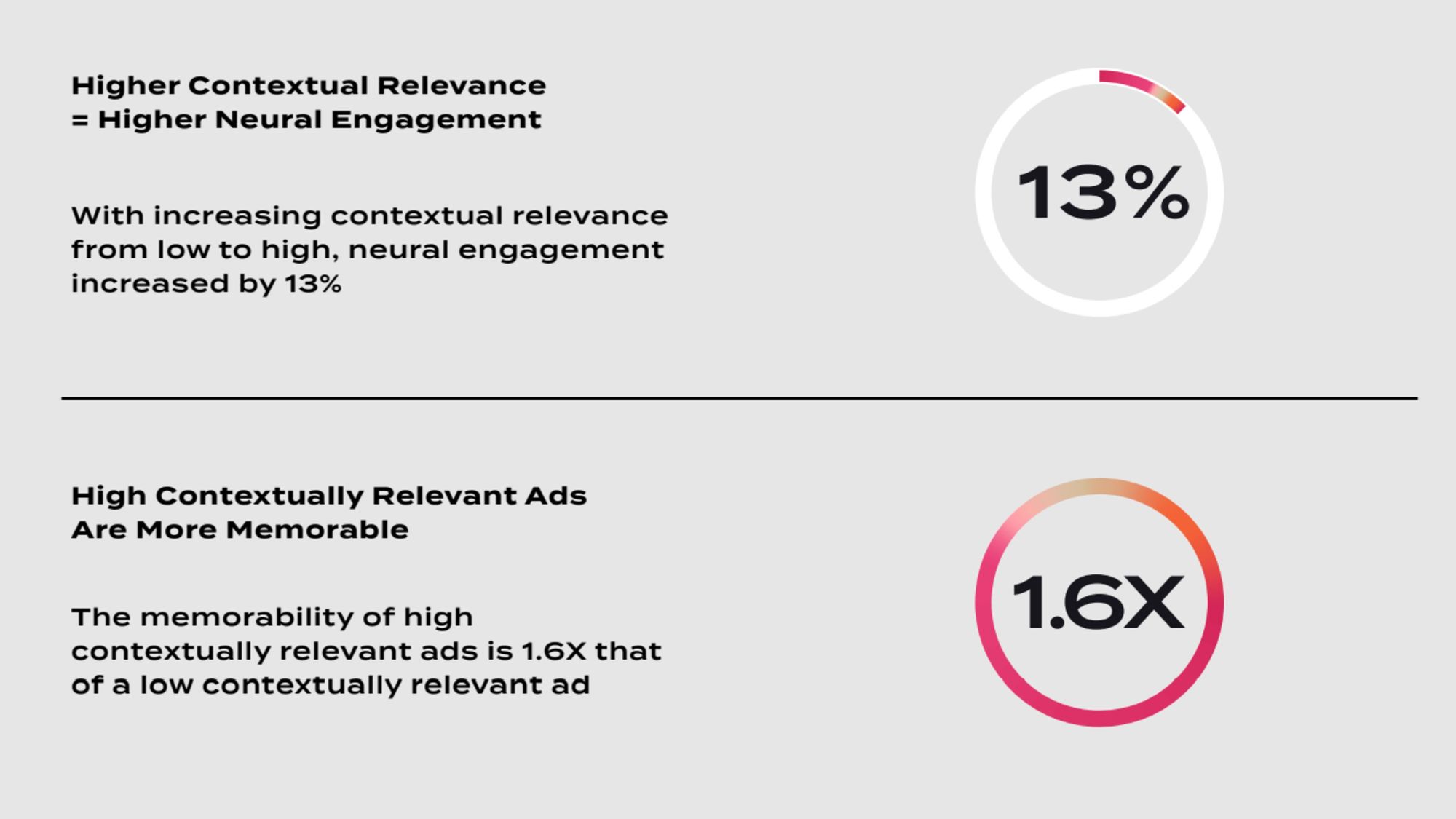 Higher Contextual Relevance = Higher Neural Engagement

With increasing contextual relevance from low to high, neural engagement increased by 13%

13%

High Contextually Relevant Ads Are More Memorable

The memorability of high contextually relevant ads is 1.6X that of a low contextually relevant ad

1.6X